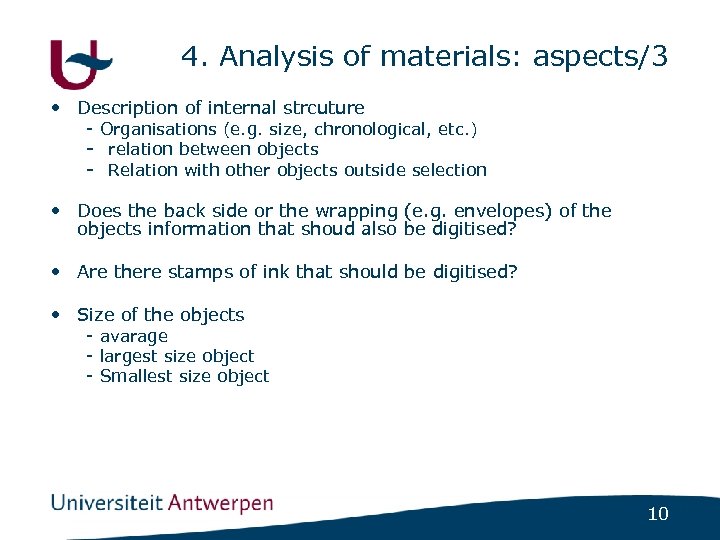 4. Analysis of materials: aspects/3

• Description of internal strcuture
- Organisations (e.g. size, chronological, etc.)
- relation between objects
- Relation with other objects outside selection

• Does the back side or the wrapping (e.g. envelopes) of the objects information that shoud also be digitised?

• Are there stamps of ink that should be digitised?

• Size of the objects
- avarage
- largest size object
- Smallest size object

Universiteit Antwerpen

10